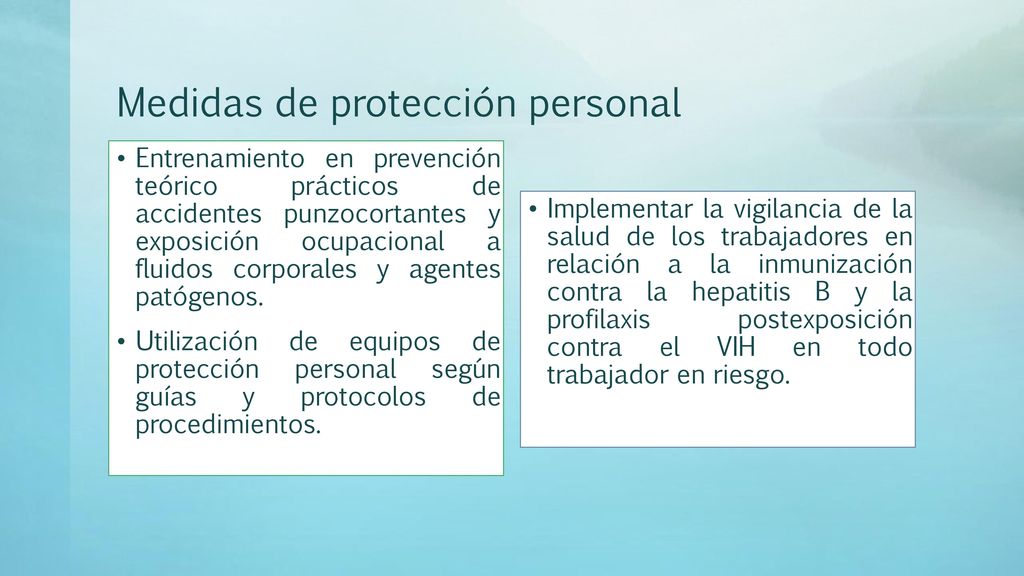 Medidas de protección personal

• Entrenamiento en prevención teórico prácticos de accidentes punzocortantes y exposición ocupacional a fluidos corporales y agentes patógenos.

• Utilización de equipos de protección personal según guías y protocolos de procedimientos.

• Implementar la vigilancia de la salud de los trabajadores en relación a la inmunización contra la hepatitis B y la profilaxis postexposición contra el VIH en todo trabajador en riesgo.